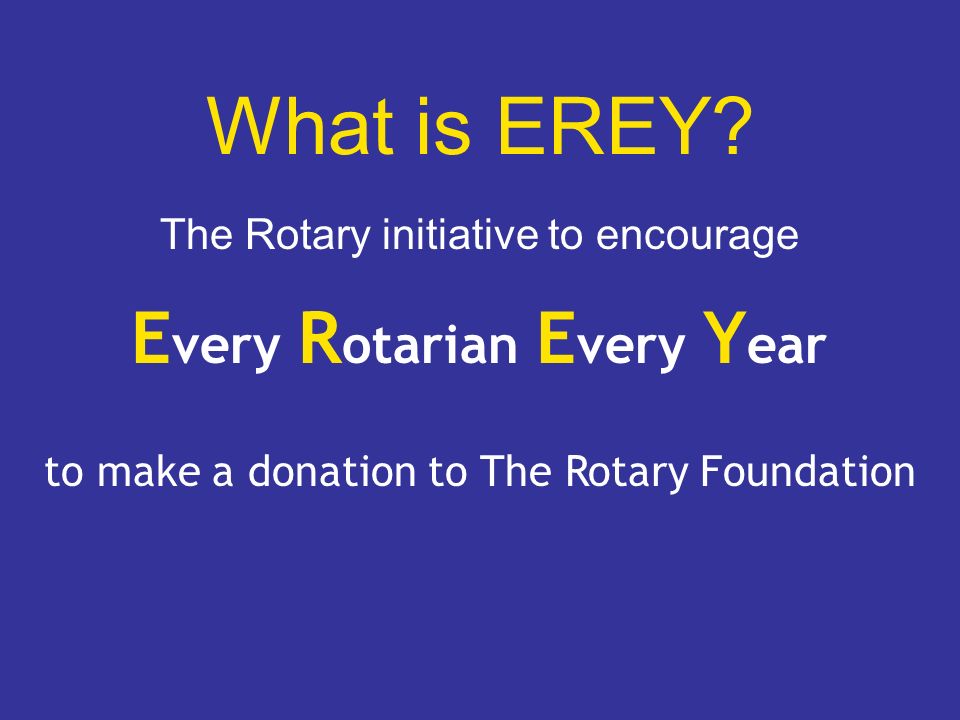 What is EREY?

The Rotary initiative to encourage

Every Rotarian Every Year

to make a donation to The Rotary Foundation